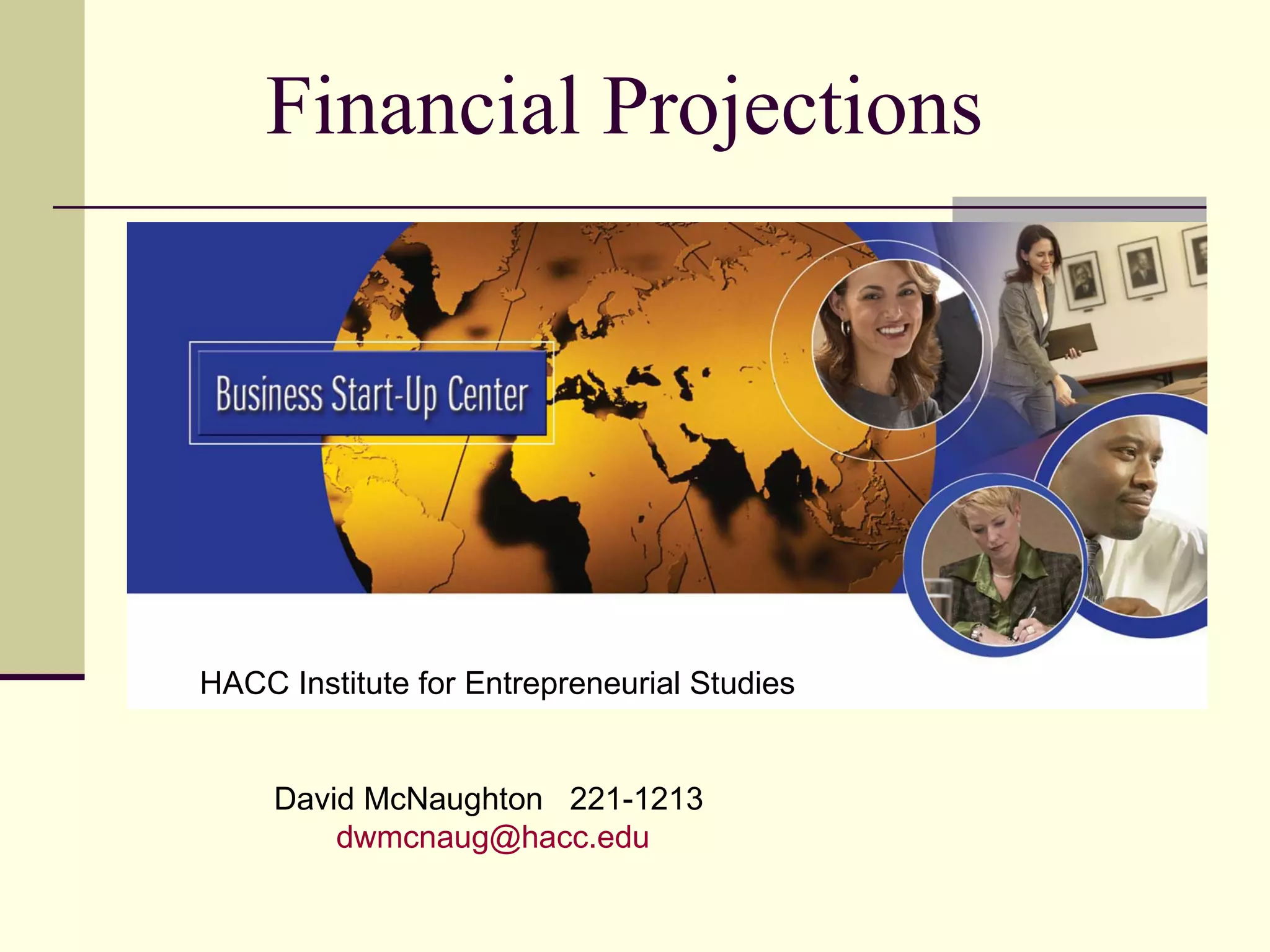 Financial Projections

Business Start-Up Center

HACC Institute for Entrepreneurial Studies

David McNaughton 221-1213
dwmcnaug@hacc.edu